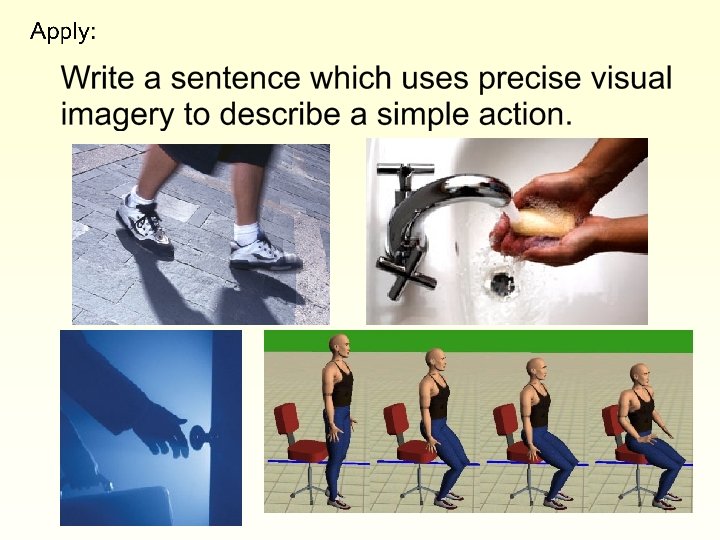 Apply:

Write a sentence which uses precise visual imagery to describe a simple action.